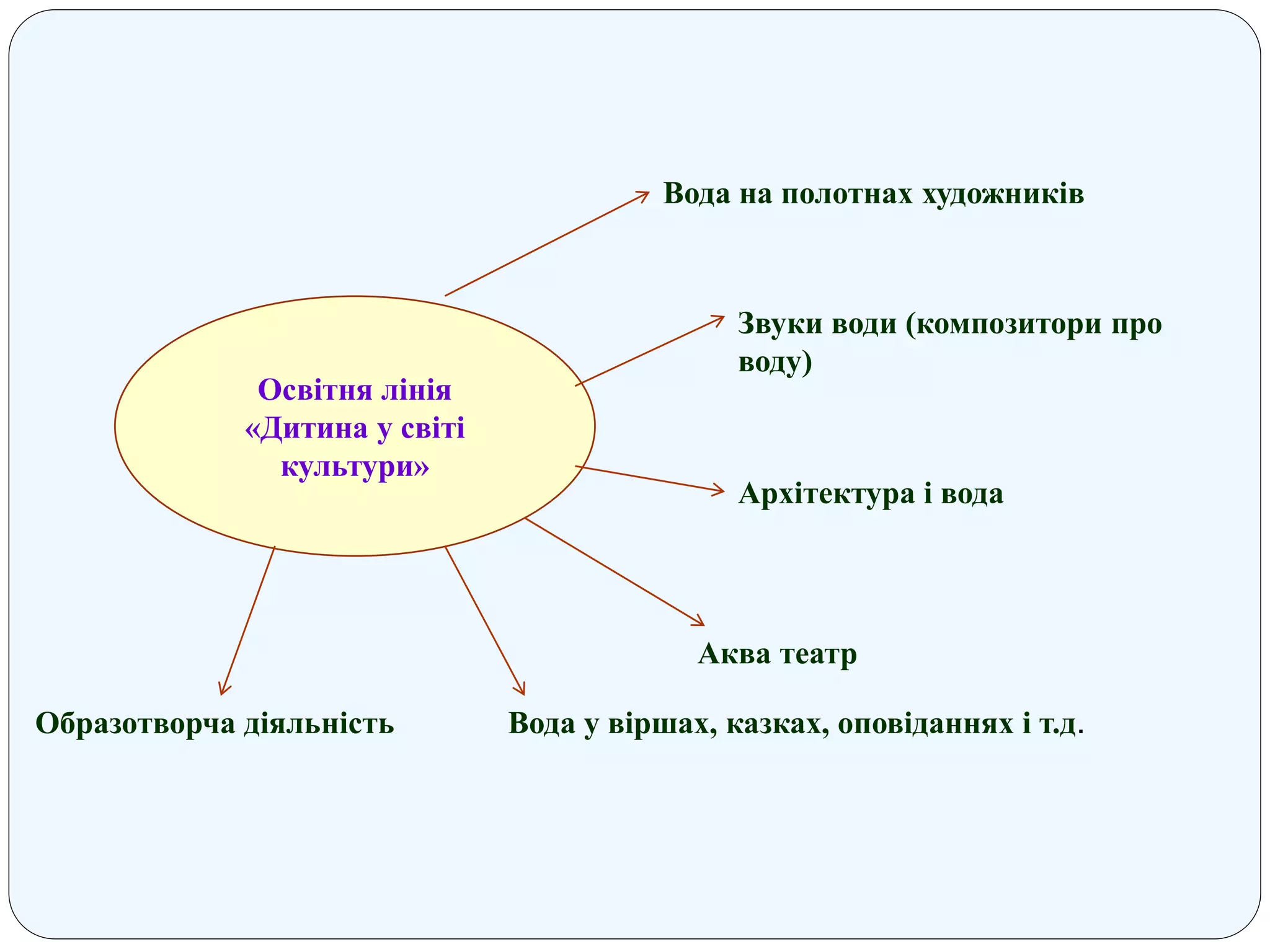 Освітня лінія «Дитина у світі культури»

Вода на полотнах художників

Звуки води (композитори про воду)

Архітектура і вода

Аква театр

Образотворча діяльність

Вода у віршах, казках, оповіданнях і т.д.